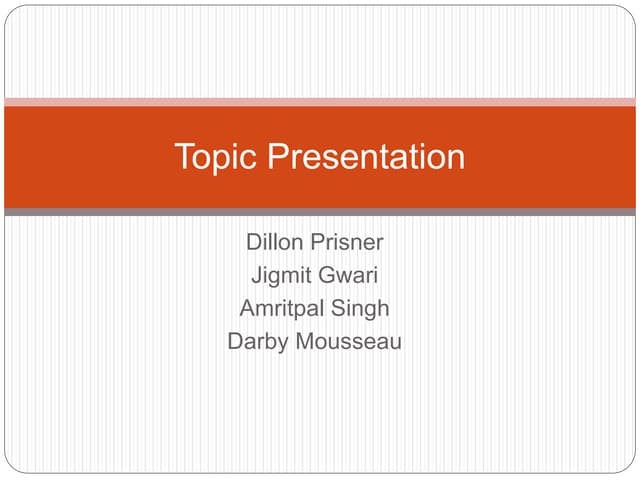 Topic Presentation

Dillon Prisner
Jigmit Gwari
Amritpal Singh
Darby Mousseau